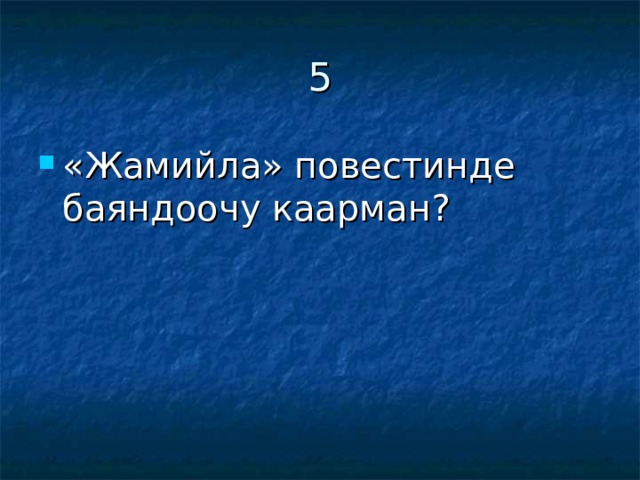 5

«Жамийла» повестинде баяндоочу каарман?